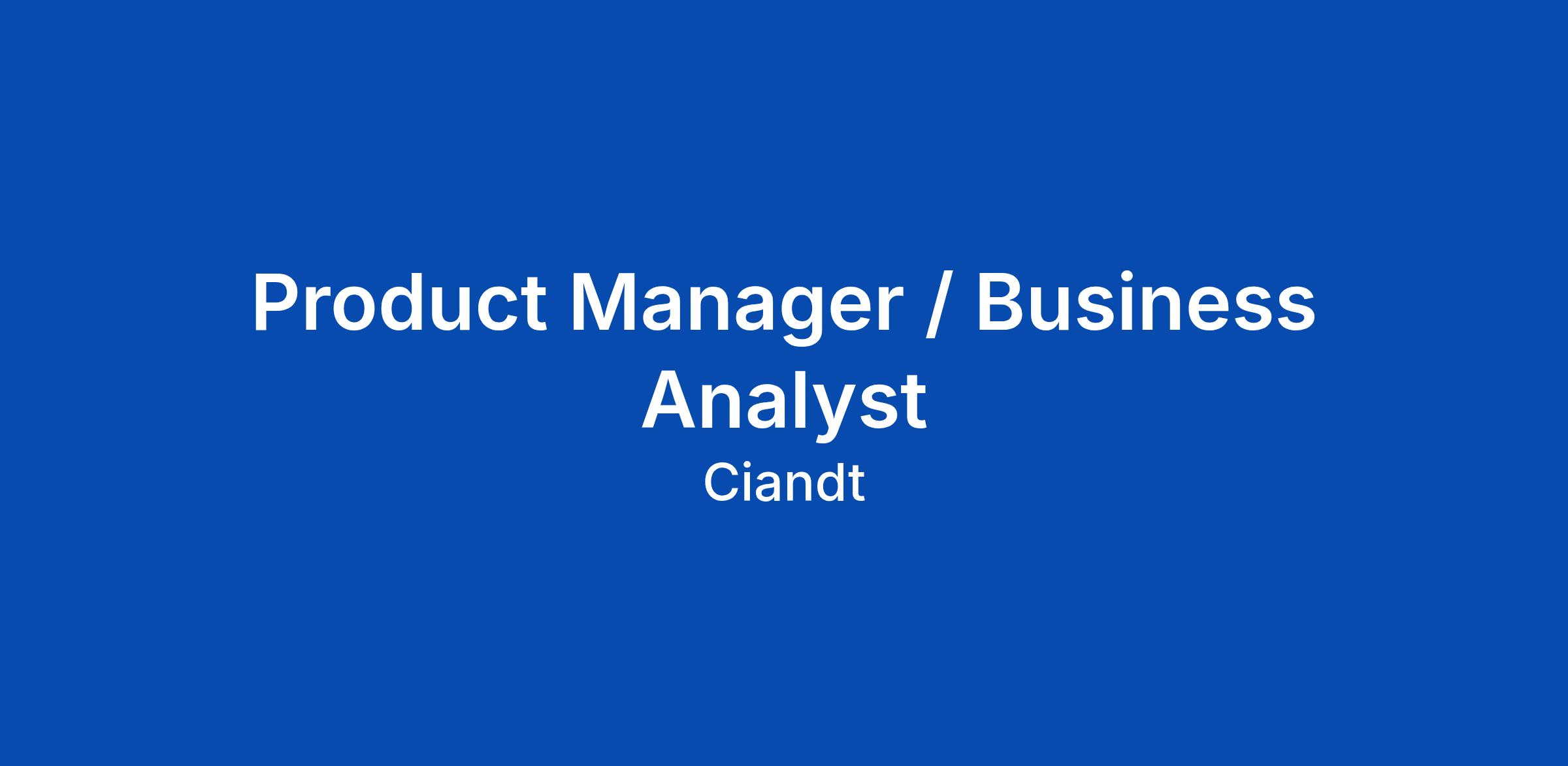 Product Manager / Business Analyst

Ciandt